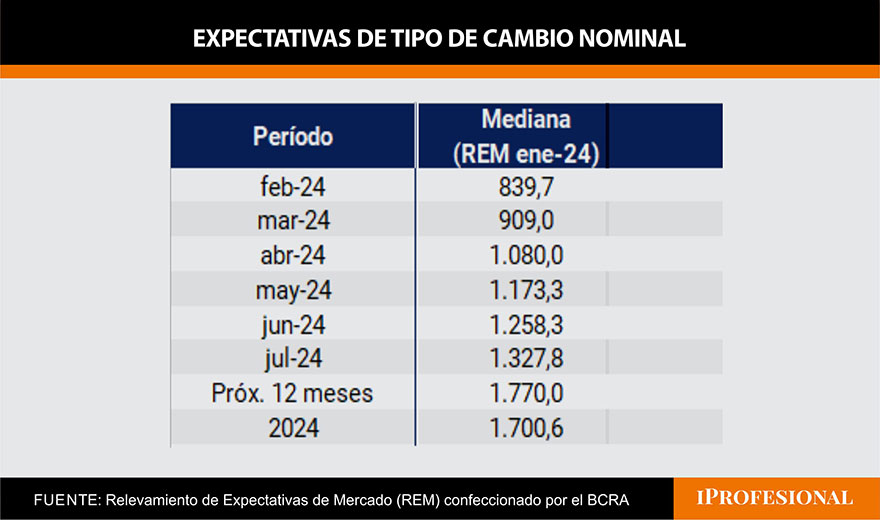 EXPECTATIVAS DE TIPO DE CAMBIO NOMINAL

| Período | Mediana (REM ene-24) |
|---|---|
| feb-24 | 839,7 |
| mar-24 | 909,0 |
| abr-24 | 1.080,0 |
| may-24 | 1.173,3 |
| jun-24 | 1.258,3 |
| jul-24 | 1.327,8 |
| Próx. 12 meses | 1.770,0 |
| 2024 | 1.700,6 |

FUENTE: Relevamiento de Expectativas de Mercado (REM) confeccionado por el BCRA

IPROFESIONAL